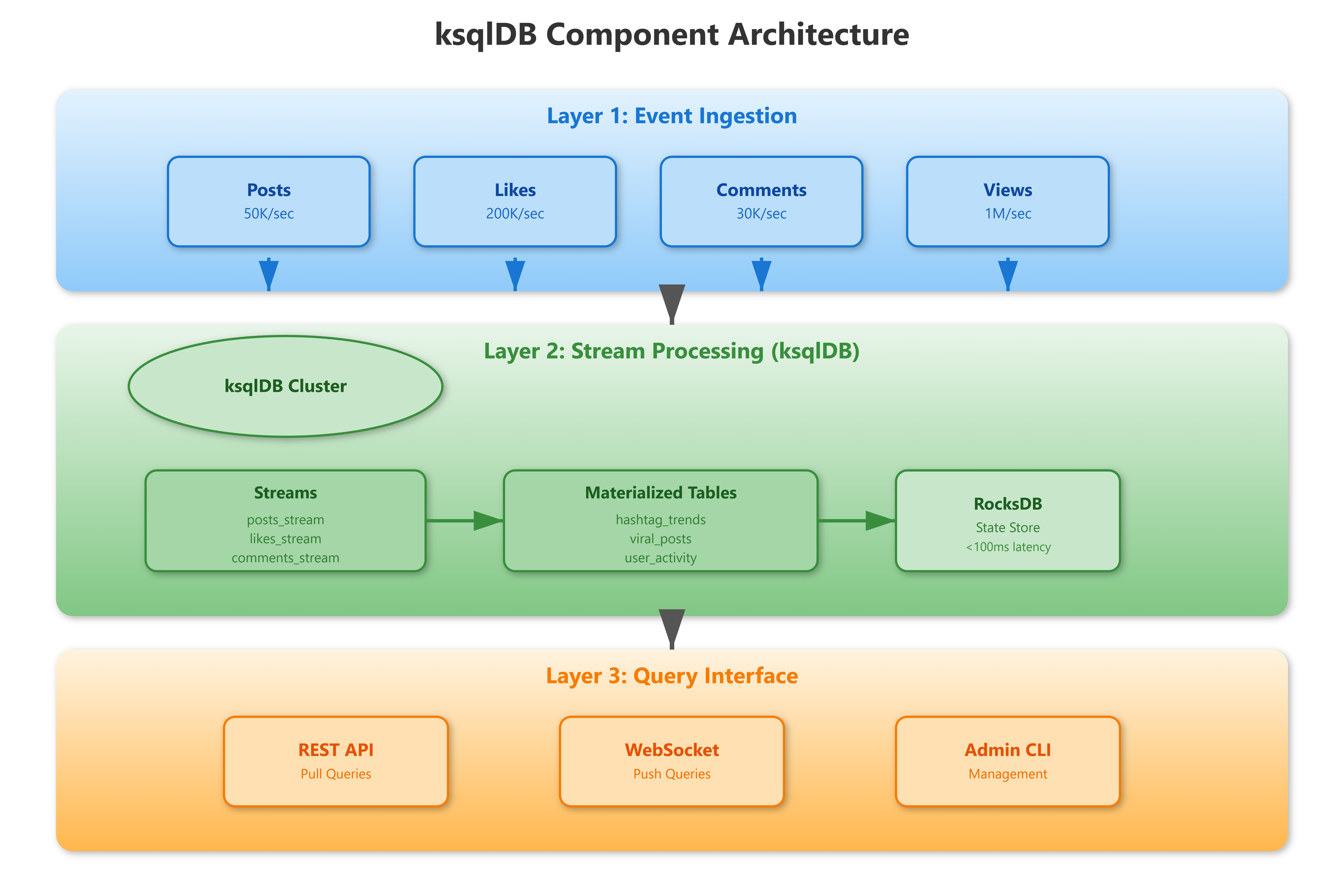 ksqlDB Component Architecture

Layer 1: Event Ingestion

Posts
50K/sec

Likes
200K/sec

Comments
30K/sec

Views
1M/sec

Layer 2: Stream Processing (ksqlDB)

ksqlDB Cluster

Streams
posts_stream
likes_stream
comments_stream

Materialized Tables
hashtag_trends
viral_posts
user_activity

RocksDB
State Store
<100ms latency

Layer 3: Query Interface

REST API
Pull Queries

WebSocket
Push Queries

Admin CLI
Management